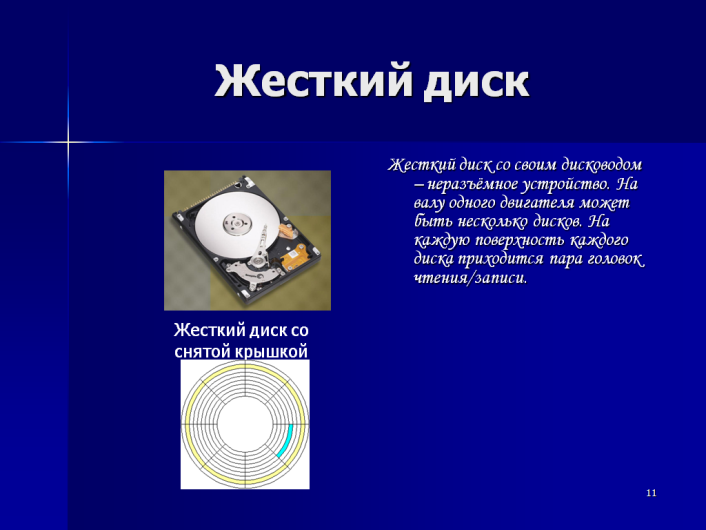 Жесткий диск

Жесткий диск со своим дисководом – неразъёмное устройство. На валу одного двигателя может быть несколько дисков. На каждую поверхность каждого диска приходится пара головок чтения/записи.

Жесткий диск со снятой крышкой

11